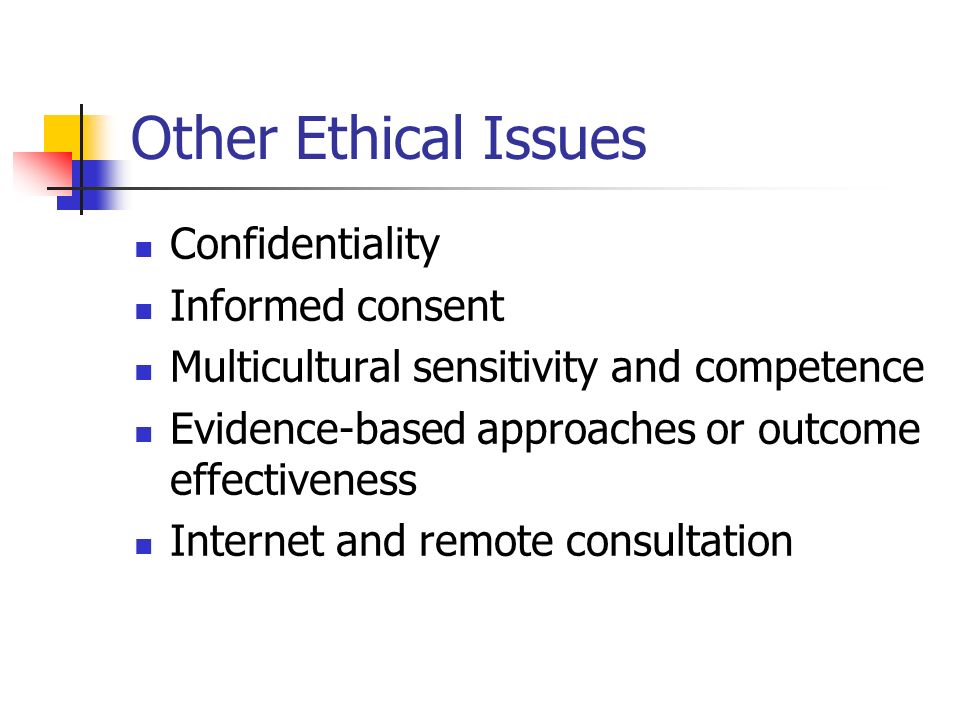 Other Ethical Issues

- Confidentiality
- Informed consent
- Multicultural sensitivity and competence
- Evidence-based approaches or outcome effectiveness
- Internet and remote consultation